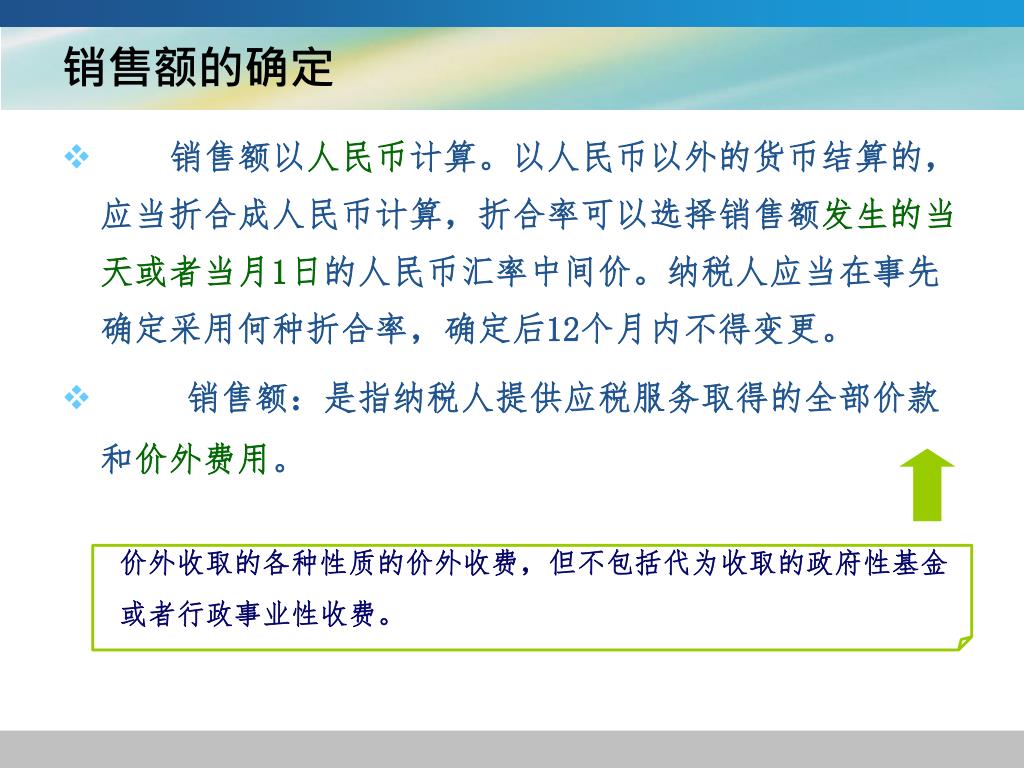 销售额的确定

❖ 销售额以人民币计算。以人民币以外的货币结算的，应当折合成人民币计算，折合率可以选择销售额发生的当天或者当月1日的人民币汇率中间价。纳税人应当在事先确定采用何种折合率，确定后12个月内不得变更。

❖ 销售额：是指纳税人提供应税服务取得的全部价款和价外费用。

价外收取的各种性质的价外收费，但不包括代为收取的政府性基金或者行政事业性收费。